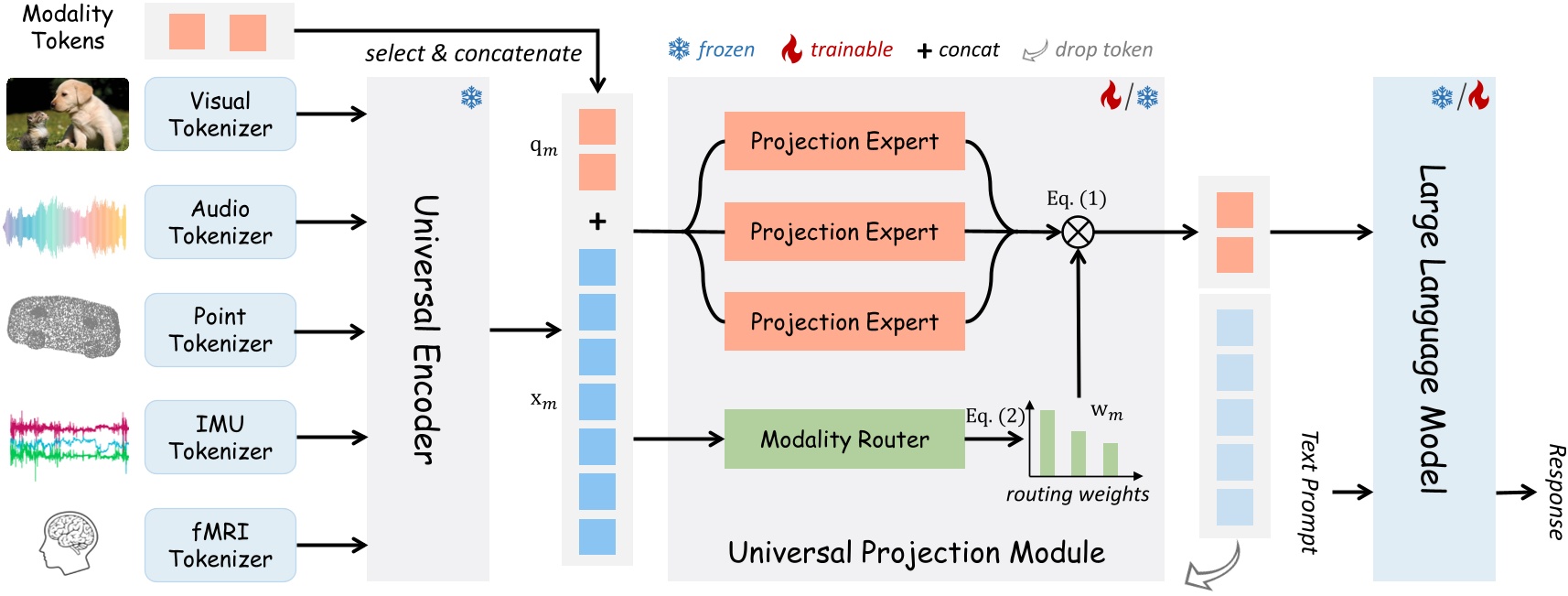 Modality Tokens

select & concatenate

frozen trainable + concat drop token

Visual Tokenizer

Audio Tokenizer

Point Tokenizer

IMU Tokenizer

fMRI Tokenizer

Universal Encoder

$q_m$

+

$x_m$

Projection Expert

Projection Expert

Projection Expert

Eq. (1)

Modality Router

Eq. (2)

$w_m$

routing weights

Universal Projection Module

Text Prompt

Large Language Model

Response